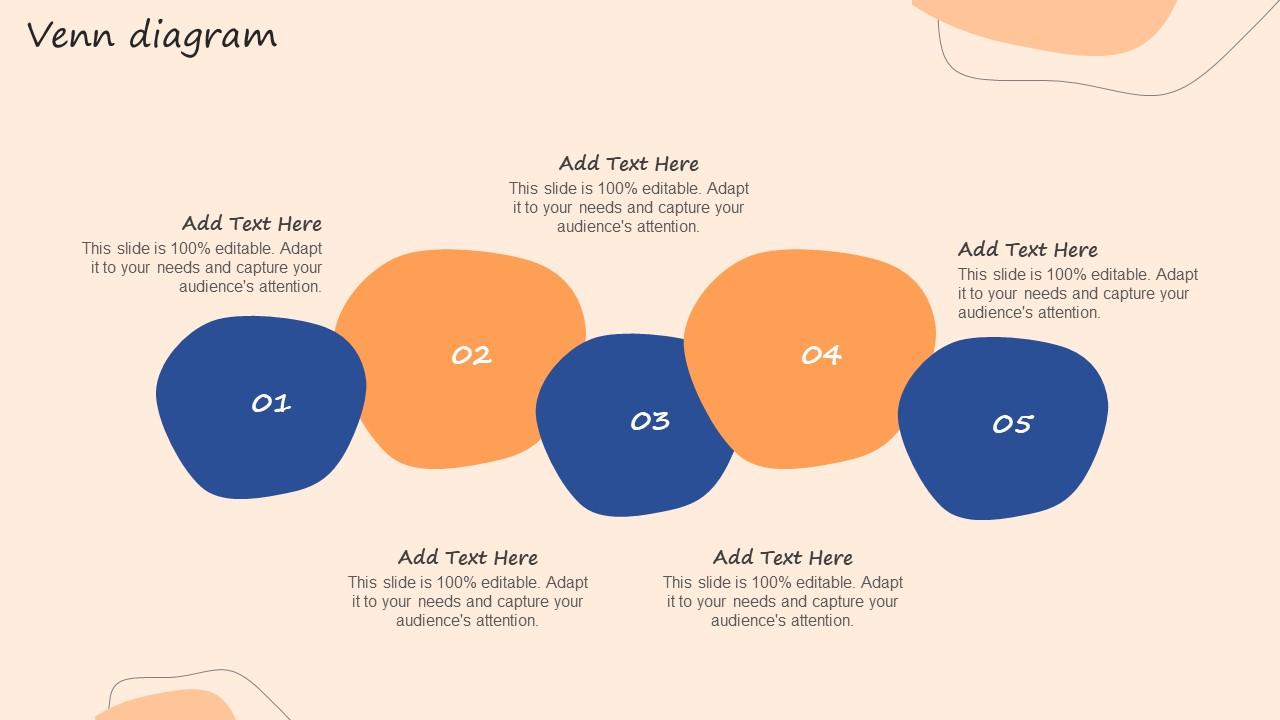 Venn diagram

Add Text Here
This slide is 100% editable. Adapt it to your needs and capture your audience's attention.

Add Text Here
This slide is 100% editable. Adapt it to your needs and capture your audience's attention.

Add Text Here
This slide is 100% editable. Adapt it to your needs and capture your audience's attention.

01

02

03

04

05

Add Text Here
This slide is 100% editable. Adapt it to your needs and capture your audience's attention.

Add Text Here
This slide is 100% editable. Adapt it to your needs and capture your audience's attention.